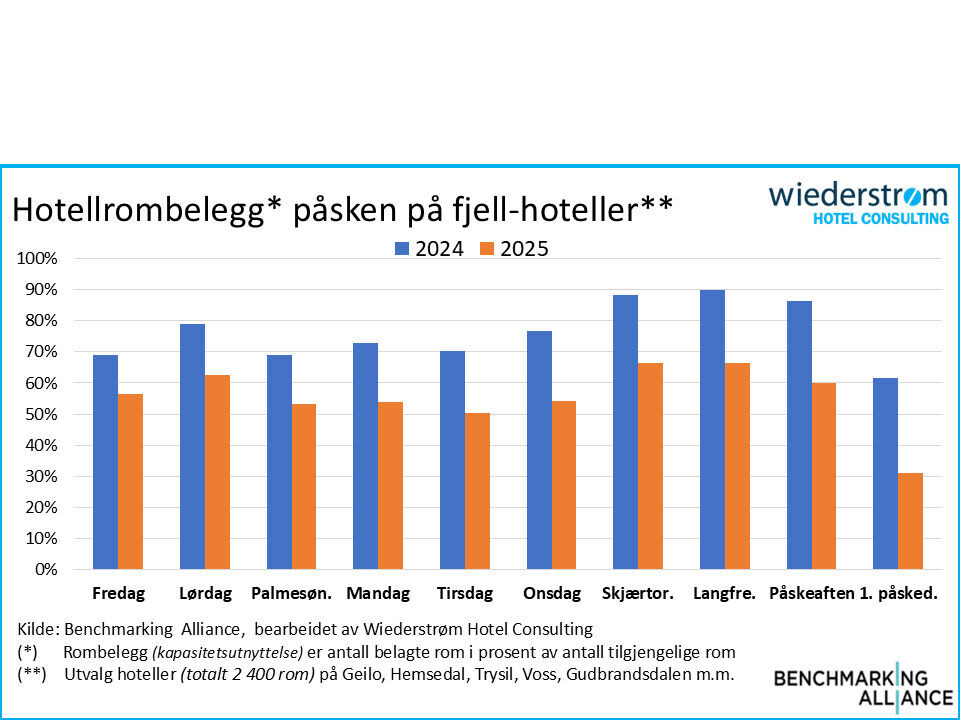 Hotellrombelegg* påsken på fjell-hoteller**

wiederstrøm
HOTEL CONSULTING

2024 2025

100%
90%
80%
70%
60%
50%
40%
30%
20%
10%
0%

Fredag Lørdag Palmesøn. Mandag Tirsdag Onsdag Skjærtor. Langfre. Påskeaften 1. påsked.

Kilde: Benchmarking Alliance, bearbeidet av Wiederstrøm Hotel Consulting
(*) Rombelegg (kapasitetsutnyttelse) er antall belagte rom i prosent av antall tilgjengelige rom
(**) Utvalg hoteller (totalt 2 400 rom) på Geilo, Hemsedal, Trysil, Voss, Gudbrandsdalen m.m.

BENCHMARKING ALLIANCE